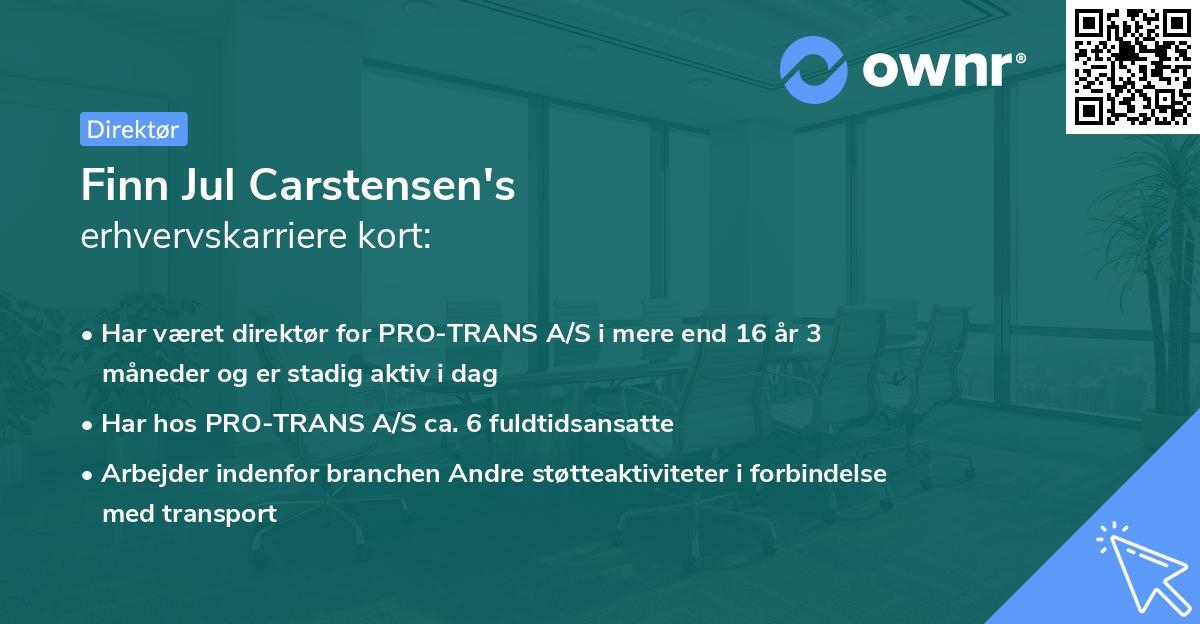 ownr®

Direktør

Finn Jul Carstensen's
erhvervskarriere kort:

• Har været direktør for PRO-TRANS A/S i mere end 16 år 3 måneder og er stadig aktiv i dag
• Har hos PRO-TRANS A/S ca. 6 fuldtidsansatte
• Arbejder indenfor branchen Andre støtteaktiviteter i forbindelse med transport